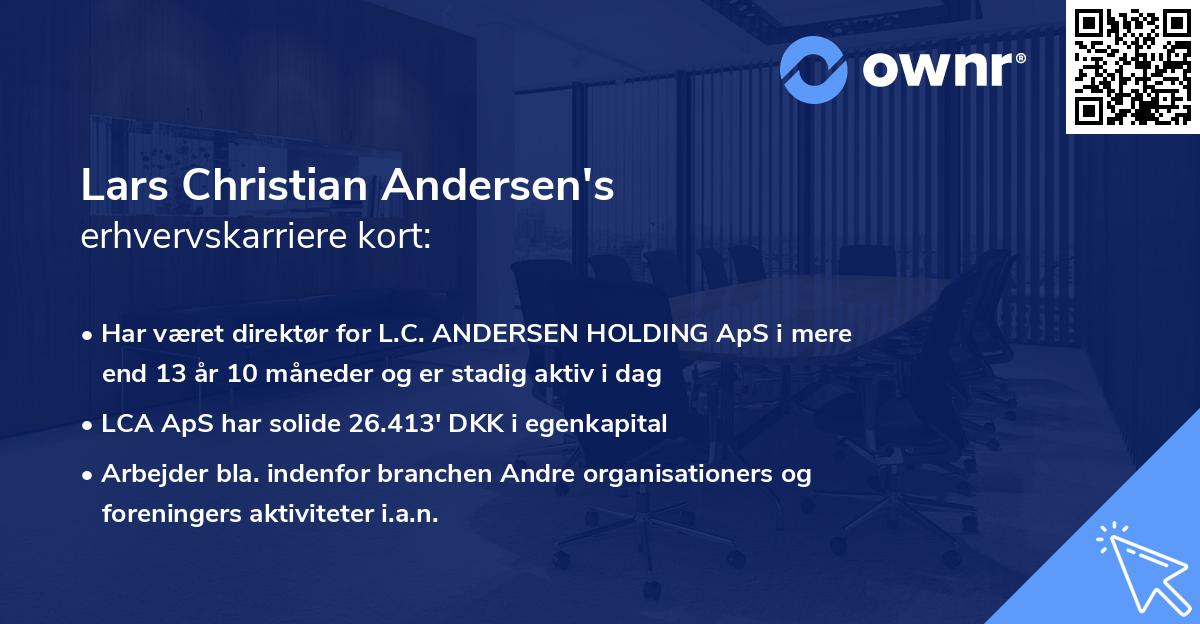 ownr®

Lars Christian Andersen's
erhvervskarriere kort:

• Har været direktør for L.C. ANDERSEN HOLDING ApS i mere end 13 år 10 måneder og er stadig aktiv i dag
• LCA ApS har solide 26.413' DKK i egenkapital
• Arbejder bla. indenfor branchen Andre organisationers og foreningers aktiviteter i.a.n.